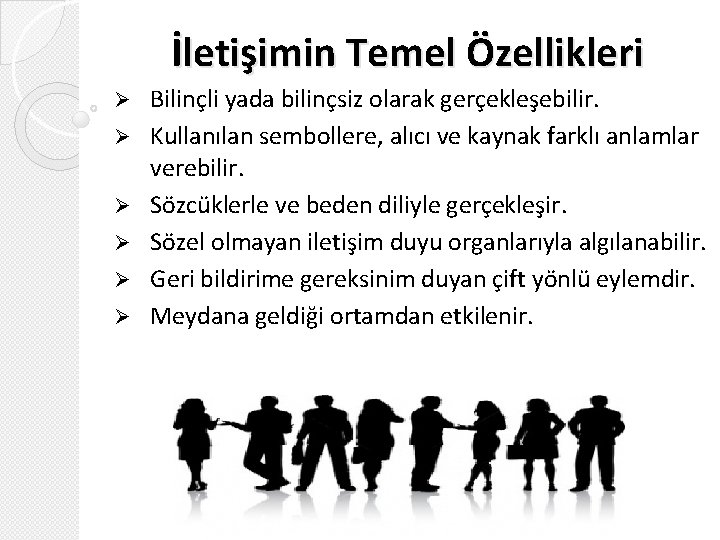 İletişimin Temel Özellikleri

➢ Bilinçli yada bilinçsiz olarak gerçekleşebilir.
➢ Kullanılan sembollere, alıcı ve kaynak farklı anlamlar verebilir.
➢ Sözcüklerle ve beden diliyle gerçekleşir.
➢ Sözel olmayan iletişim duyu organlarıyla algılanabilir.
➢ Geri bildirime gereksinim duyan çift yönlü eylemdir.
➢ Meydana geldiği ortamdan etkilenir.